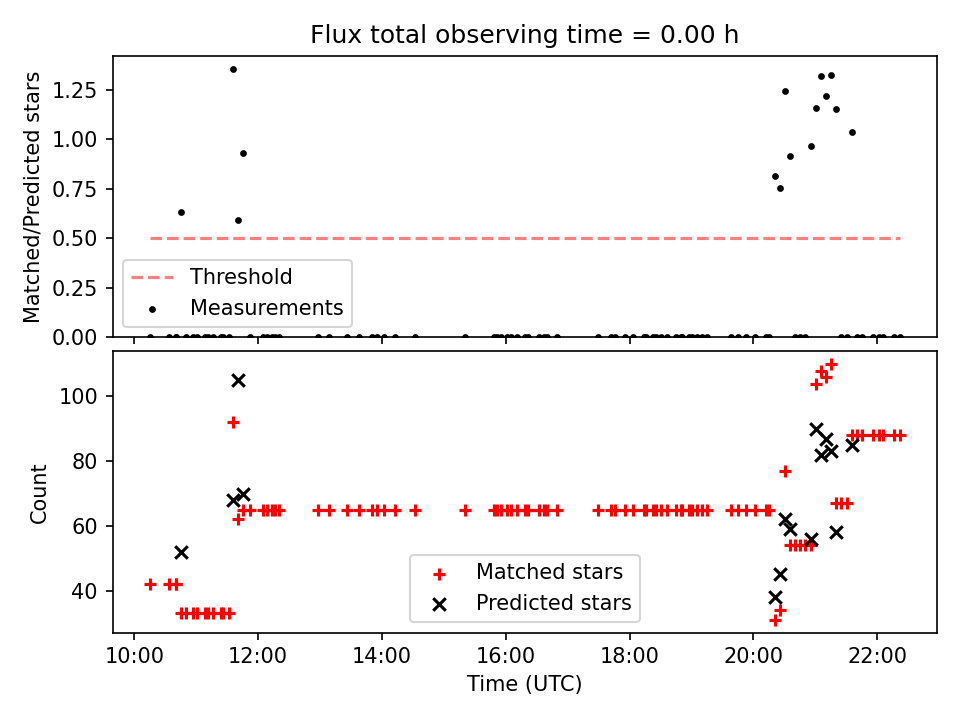 Flux total observing time = 0.00 h

Matched/Predicted stars

1.25
1.00
0.75
0.50
0.25
0.00

Threshold
Measurements

Count

100
80
60
40

Matched stars
Predicted stars

10:00
12:00
14:00
16:00
18:00
20:00
22:00

Time (UTC)